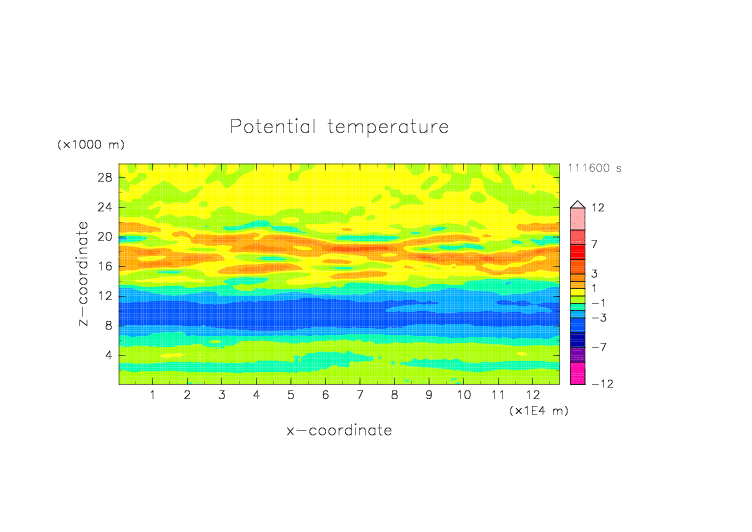 Potential temperature

(×1000 m)

111600 s

z−coordinate

28
24
20
16
12
8
4

12
7
3
1
−1
−3
−7
−12

1 2 3 4 5 6 7 8 9 10 11 12

(×1E4 m)

x−coordinate